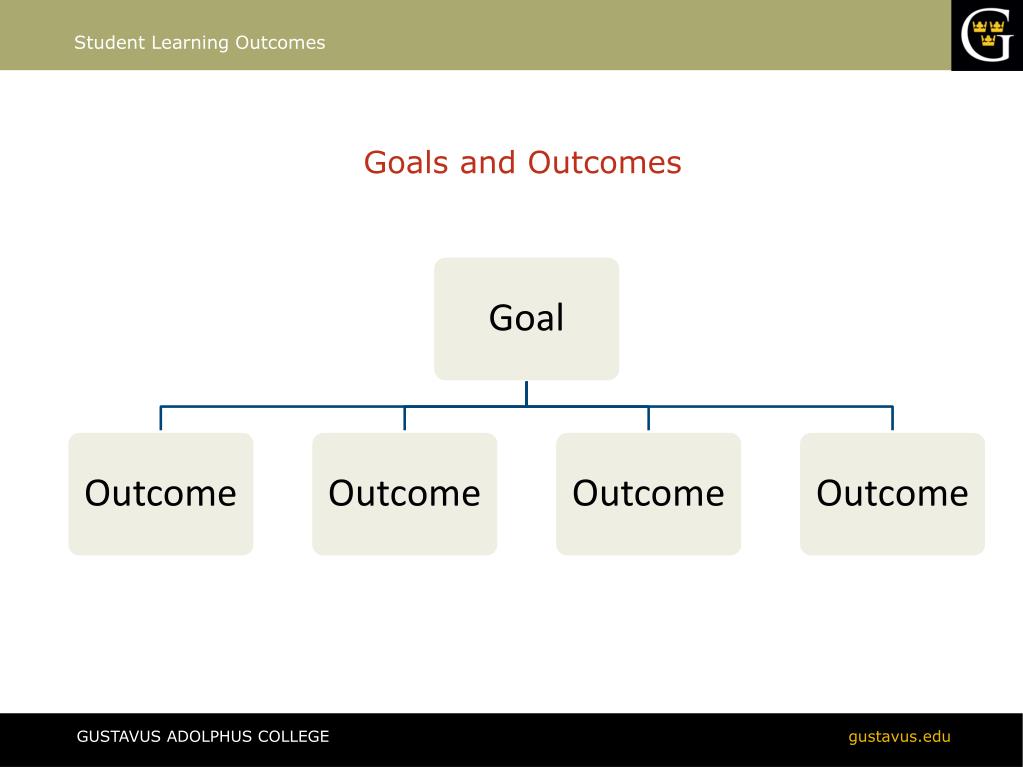 Student Learning Outcomes

G

Goals and Outcomes

Goal

Outcome

Outcome

Outcome

Outcome

GUSTAVUS ADOLPHUS COLLEGE

gustavus.edu